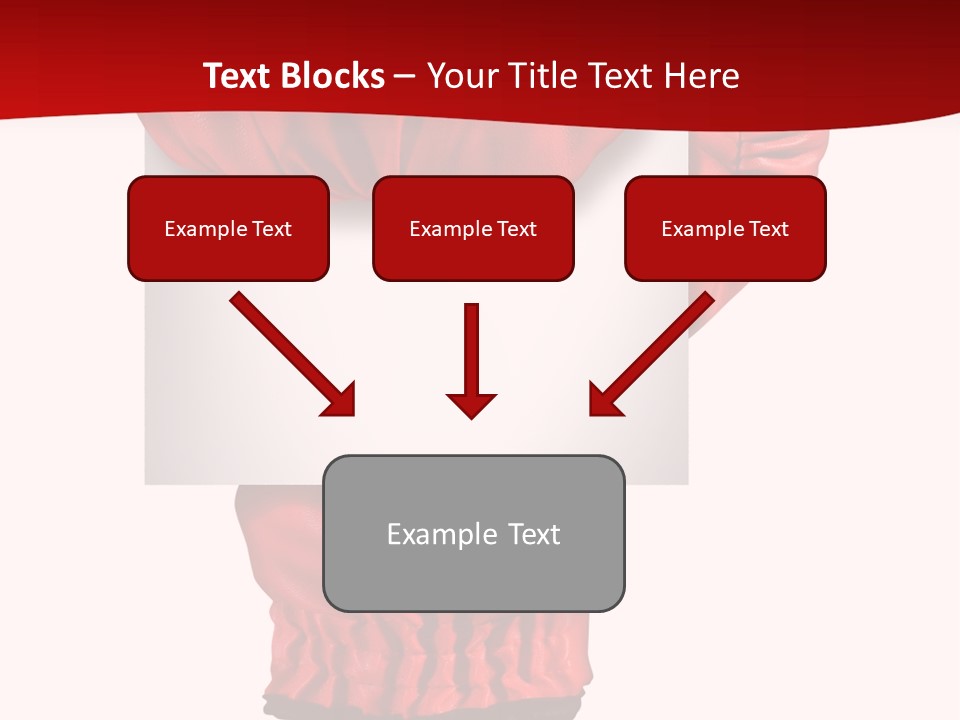 Text Blocks – Your Title Text Here

Example Text

Example Text

Example Text

Example Text